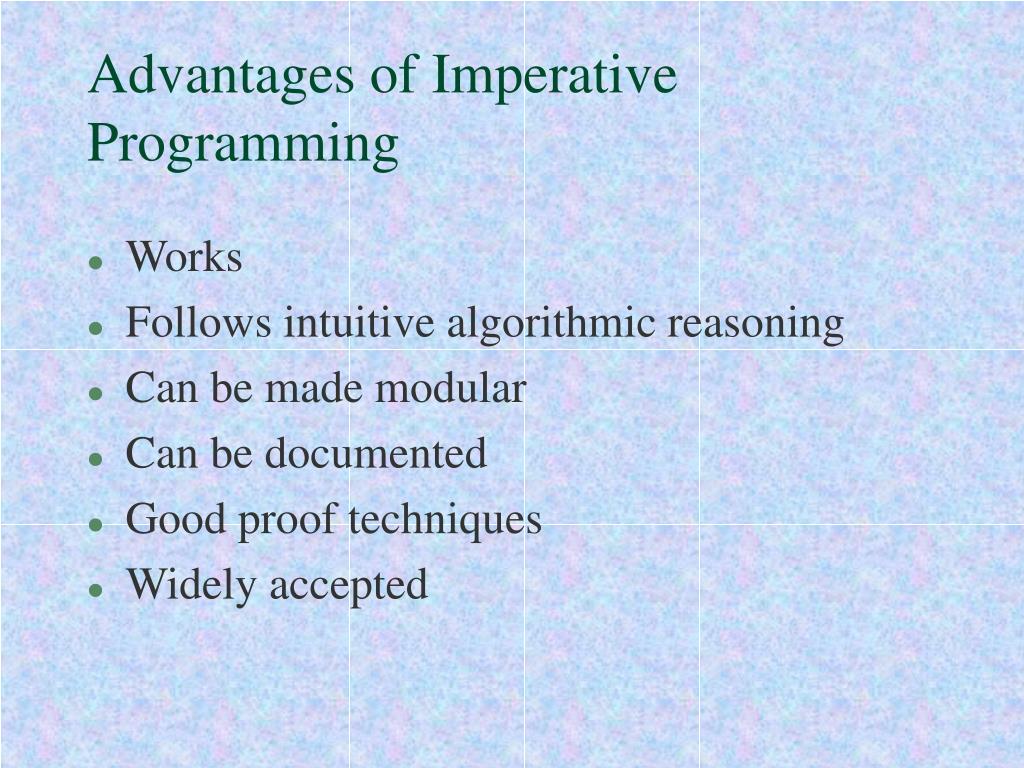 Advantages of Imperative Programming

- Works
- Follows intuitive algorithmic reasoning
- Can be made modular
- Can be documented
- Good proof techniques
- Widely accepted